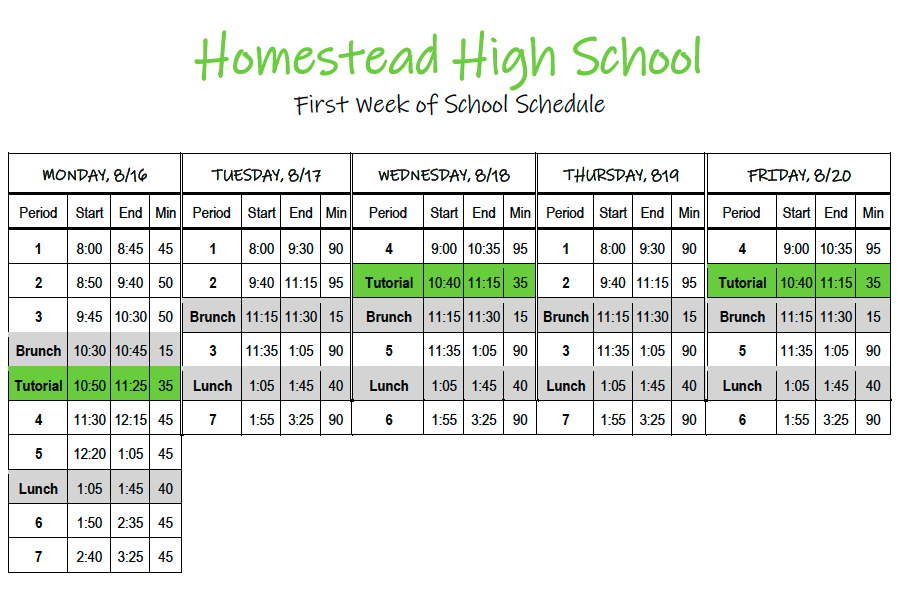 Homestead High School

First Week of School Schedule

MONDAY, 8/16

| Period | Start | End | Min |
|---|---|---|---|
| 1 | 8:00 | 8:45 | 45 |
| 2 | 8:50 | 9:40 | 50 |
| 3 | 9:45 | 10:30 | 50 |
| Brunch | 10:30 | 10:45 | 15 |
| Tutorial | 10:50 | 11:25 | 35 |
| 4 | 11:30 | 12:15 | 45 |
| 5 | 12:20 | 1:05 | 45 |
| Lunch | 1:05 | 1:45 | 40 |
| 6 | 1:50 | 2:35 | 45 |
| 7 | 2:40 | 3:25 | 45 |

TUESDAY, 8/17

| Period | Start | End | Min |
|---|---|---|---|
| 1 | 8:00 | 9:30 | 90 |
| 2 | 9:40 | 11:15 | 95 |
| Brunch | 11:15 | 11:30 | 15 |
| 3 | 11:35 | 1:05 | 90 |
| Lunch | 1:05 | 1:45 | 40 |
| 7 | 1:55 | 3:25 | 90 |

WEDNESDAY, 8/18

| Period | Start | End | Min |
|---|---|---|---|
| 4 | 9:00 | 10:35 | 95 |
| Tutorial | 10:40 | 11:15 | 35 |
| Brunch | 11:15 | 11:30 | 15 |
| 5 | 11:35 | 1:05 | 90 |
| Lunch | 1:05 | 1:45 | 40 |
| 6 | 1:55 | 3:25 | 90 |

THURSDAY, 819

| Period | Start | End | Min |
|---|---|---|---|
| 1 | 8:00 | 9:30 | 90 |
| 2 | 9:40 | 11:15 | 95 |
| Brunch | 11:15 | 11:30 | 15 |
| 3 | 11:35 | 1:05 | 90 |
| Lunch | 1:05 | 1:45 | 40 |
| 7 | 1:55 | 3:25 | 90 |

FRIDAY, 8/20

| Period | Start | End | Min |
|---|---|---|---|
| 4 | 9:00 | 10:35 | 95 |
| Tutorial | 10:40 | 11:15 | 35 |
| Brunch | 11:15 | 11:30 | 15 |
| 5 | 11:35 | 1:05 | 90 |
| Lunch | 1:05 | 1:45 | 40 |
| 6 | 1:55 | 3:25 | 90 |